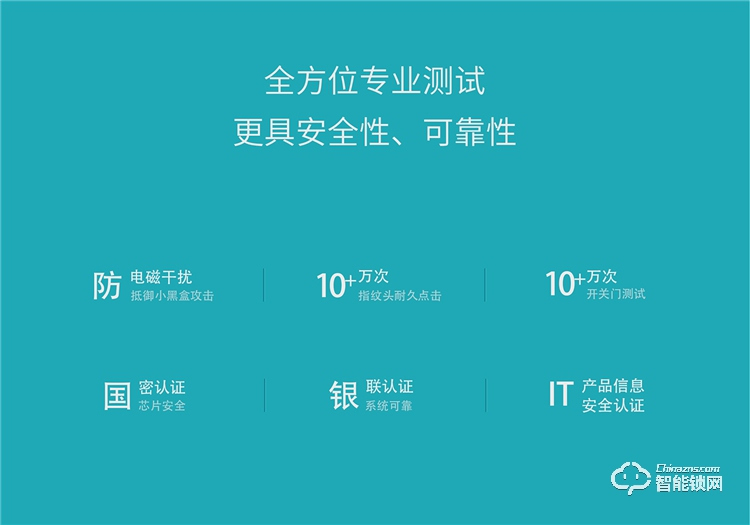 全方位专业测试
更具安全性、可靠性

防 电磁干扰
抵御小黑盒攻击

10+ 万次
指纹头耐久点击

10+ 万次
开关门测试

国 密认证
芯片安全

银 联认证
系统可靠

IT 产品信息
安全认证

Chinazns.com
智能锁网